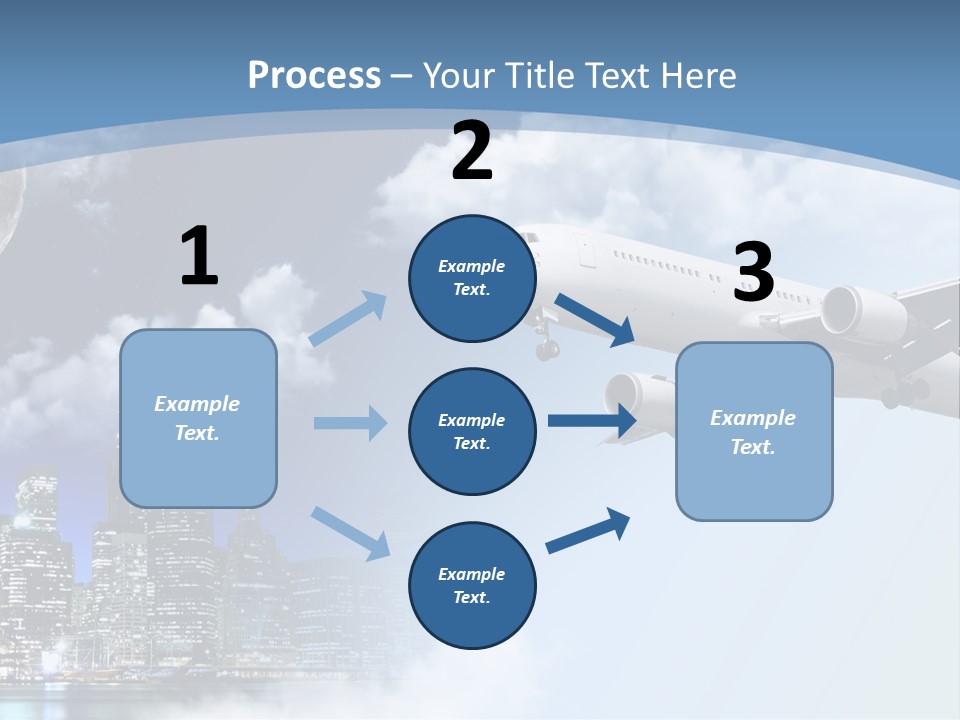 Process – Your Title Text Here

1

Example Text.

2

Example Text.

Example Text.

Example Text.

3

Example Text.